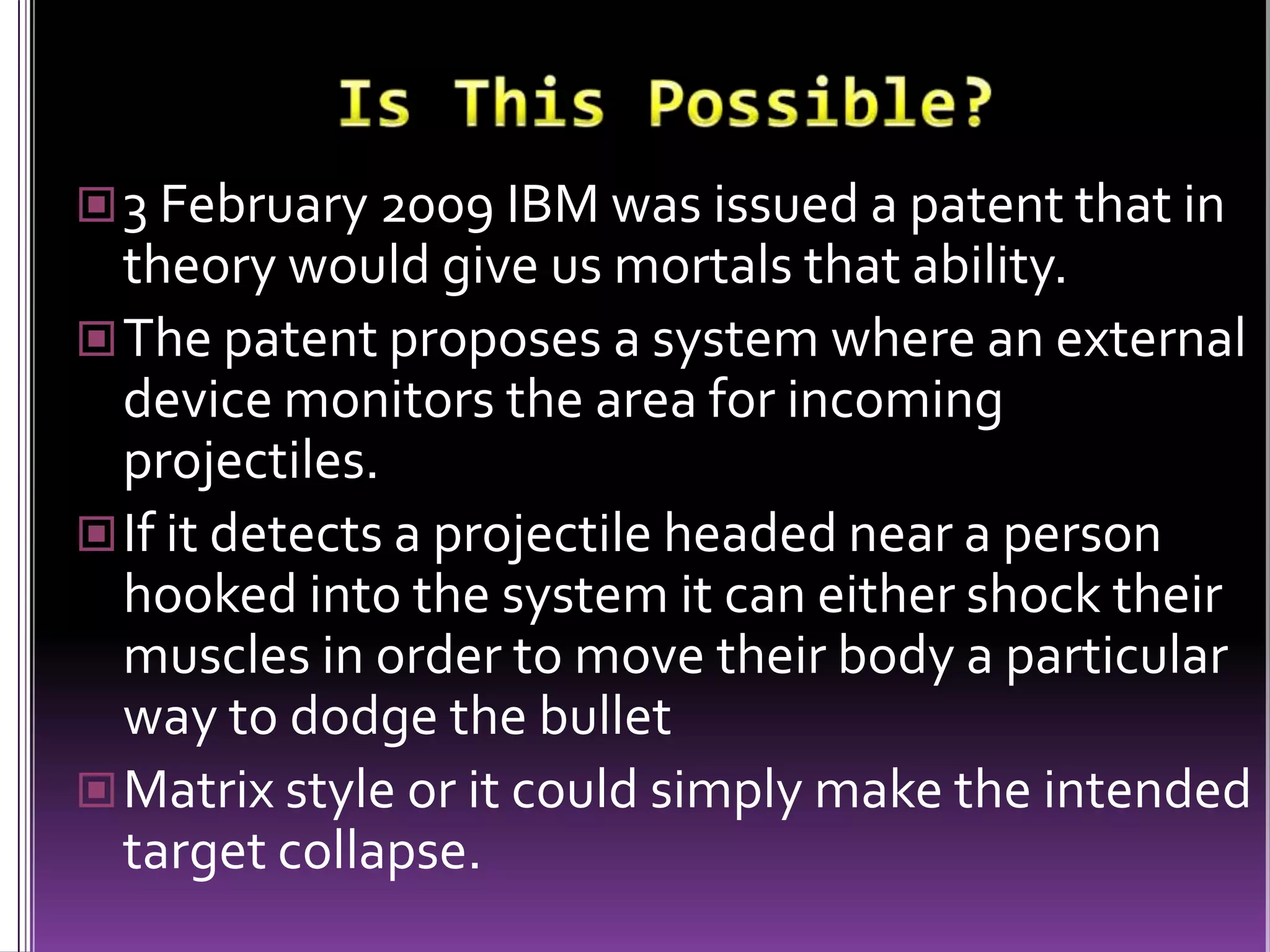 Is This Possible?

3 February 2009 IBM was issued a patent that in theory would give us mortals that ability.

The patent proposes a system where an external device monitors the area for incoming projectiles.

If it detects a projectile headed near a person hooked into the system it can either shock their muscles in order to move their body a particular way to dodge the bullet

Matrix style or it could simply make the intended target collapse.